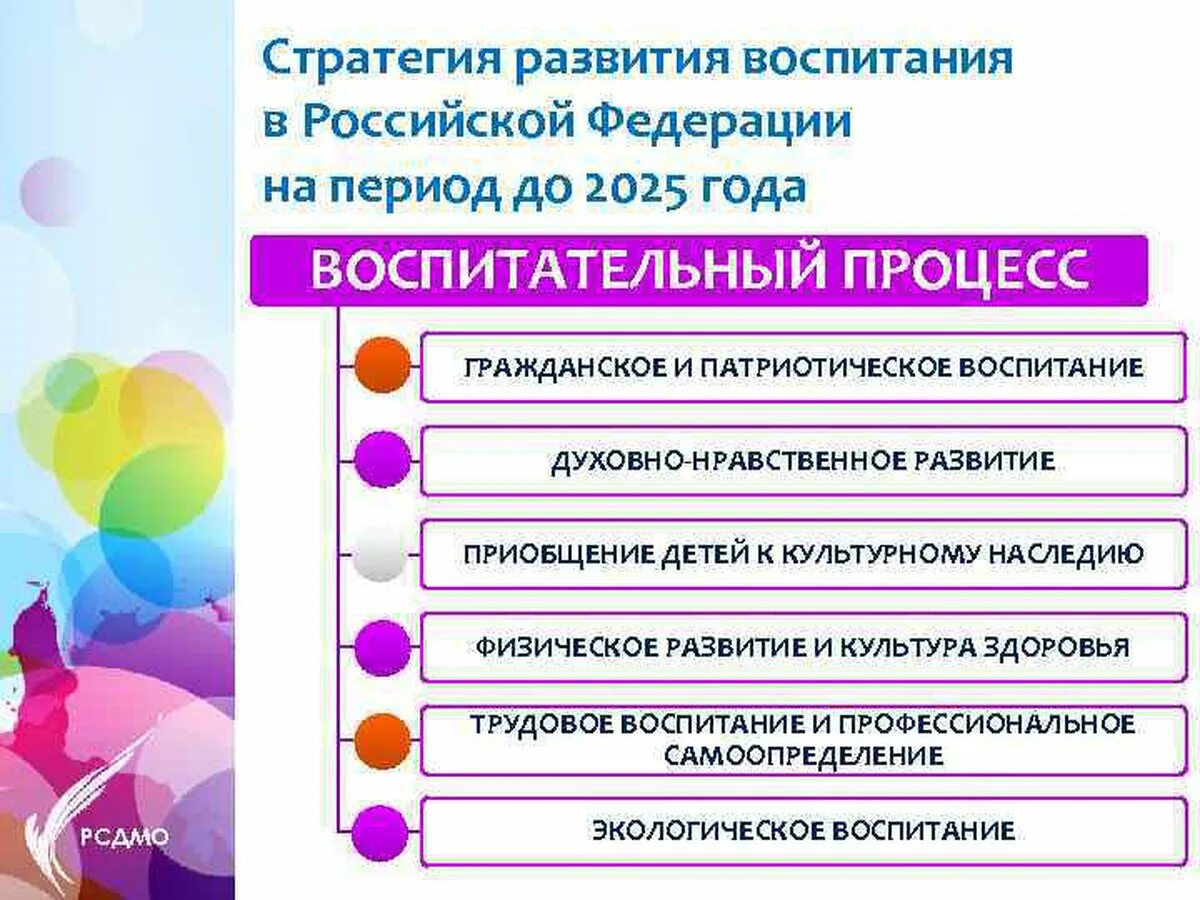 Стратегия развития воспитания в Российской Федерации на период до 2025 года

ВОСПИТАТЕЛЬНЫЙ ПРОЦЕСС

ГРАЖДАНСКОЕ И ПАТРИОТИЧЕСКОЕ ВОСПИТАНИЕ

ДУХОВНО-НРАВСТВЕННОЕ РАЗВИТИЕ

ПРИОБЩЕНИЕ ДЕТЕЙ К КУЛЬТУРНОМУ НАСЛЕДИЮ

ФИЗИЧЕСКОЕ РАЗВИТИЕ И КУЛЬТУРА ЗДОРОВЬЯ

ТРУДОВОЕ ВОСПИТАНИЕ И ПРОФЕССИОНАЛЬНОЕ САМООПРЕДЕЛЕНИЕ

ЭКОЛОГИЧЕСКОЕ ВОСПИТАНИЕ

РСДМО